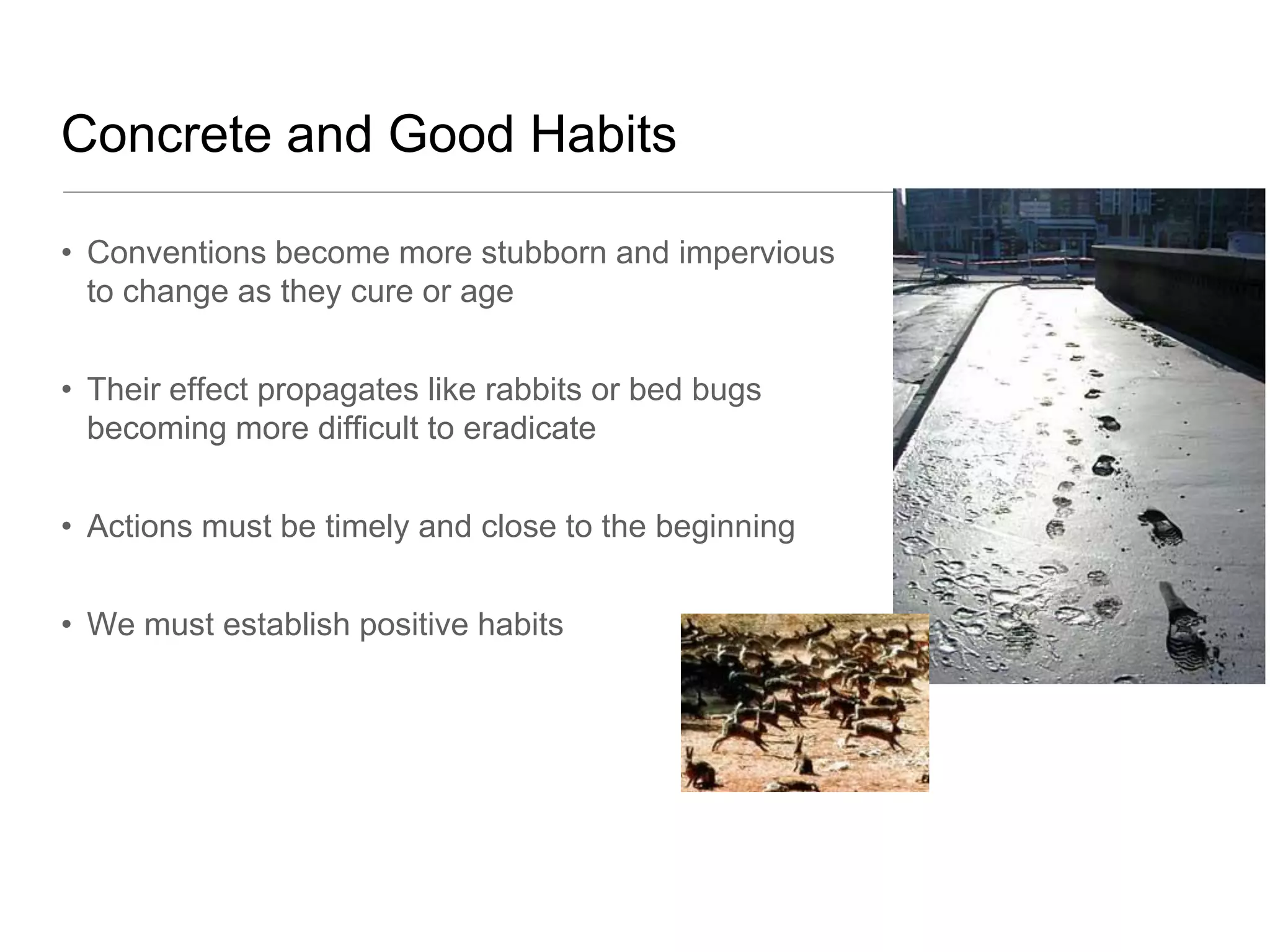 Concrete and Good Habits

• Conventions become more stubborn and impervious to change as they cure or age

• Their effect propagates like rabbits or bed bugs becoming more difficult to eradicate

• Actions must be timely and close to the beginning

• We must establish positive habits